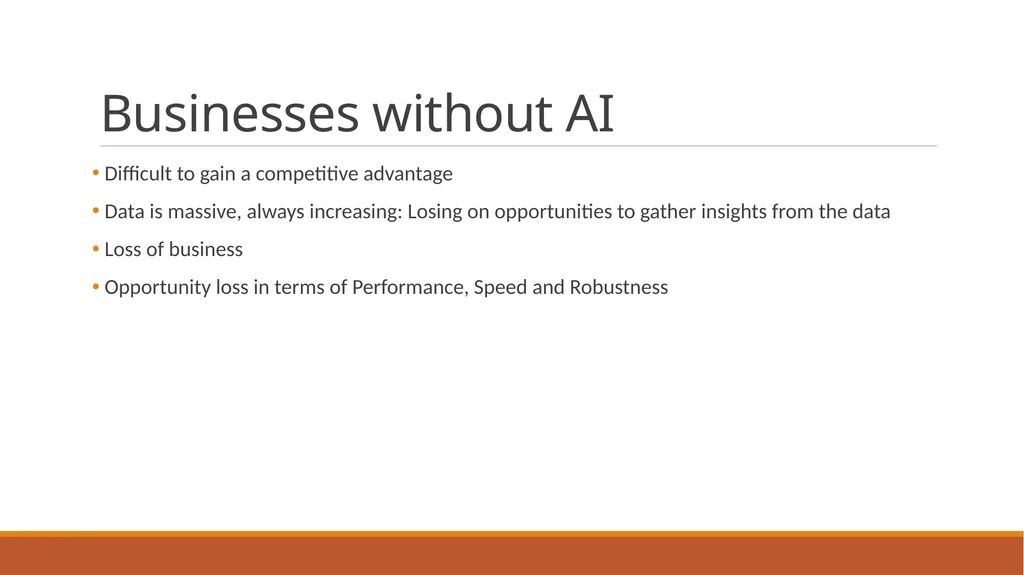 Businesses without AI

• Difficult to gain a competitive advantage

• Data is massive, always increasing: Losing on opportunities to gather insights from the data

• Loss of business

• Opportunity loss in terms of Performance, Speed and Robustness